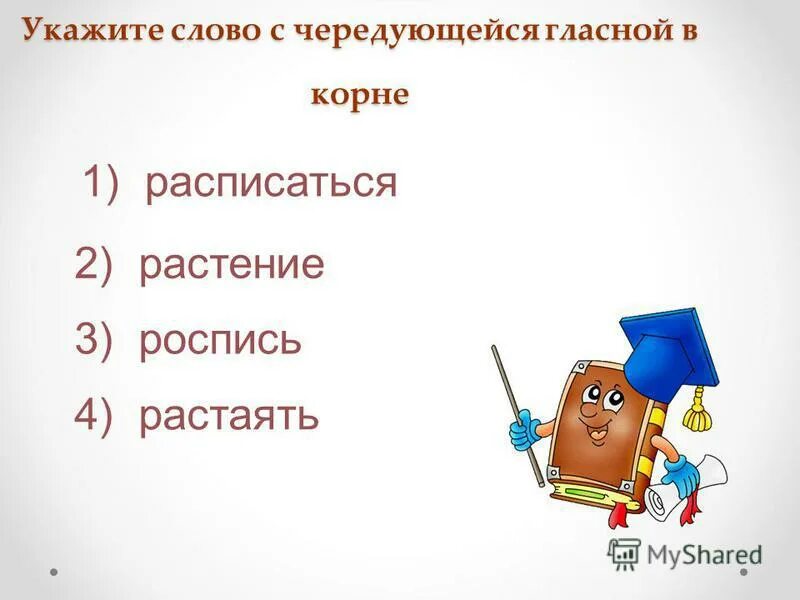 Укажите слово с чередующейся гласной в корне

1) расписаться

2) растение

3) роспись

4) растаять

MyShared